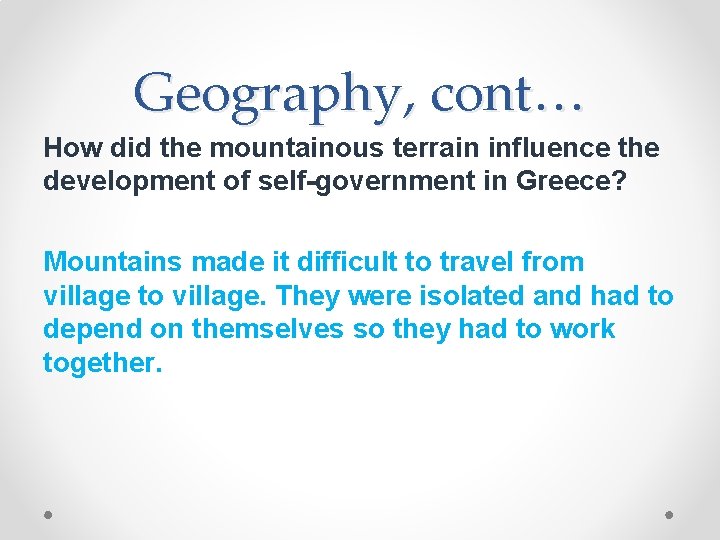 Geography, cont…

How did the mountainous terrain influence the development of self-government in Greece?

Mountains made it difficult to travel from village to village. They were isolated and had to depend on themselves so they had to work together.